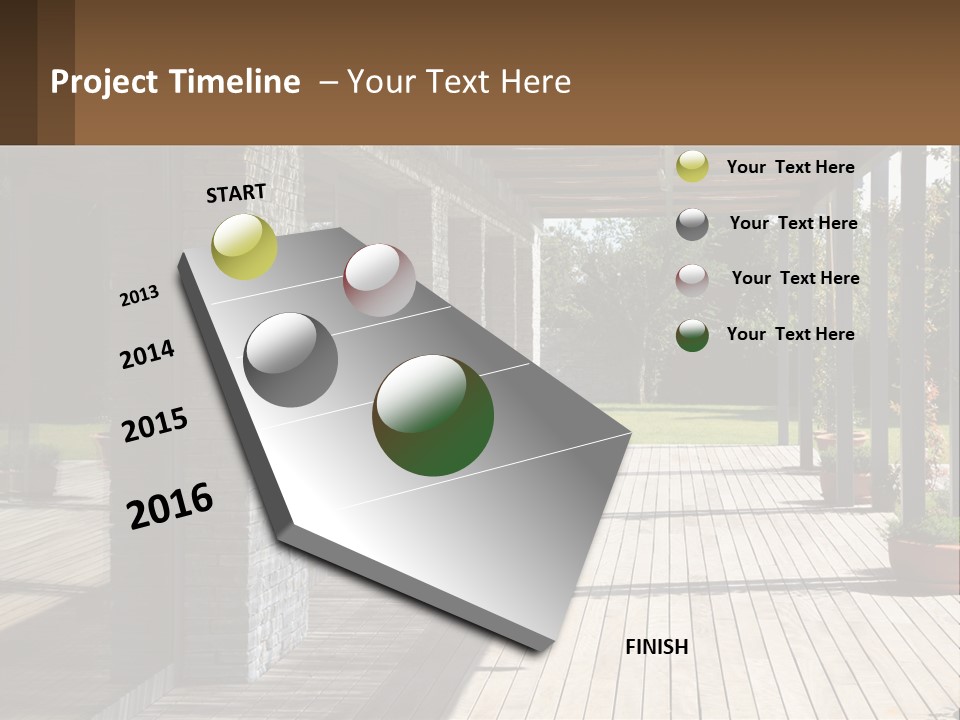 Project Timeline – Your Text Here

START

2013

2014

2015

2016

FINISH

Your Text Here

Your Text Here

Your Text Here

Your Text Here